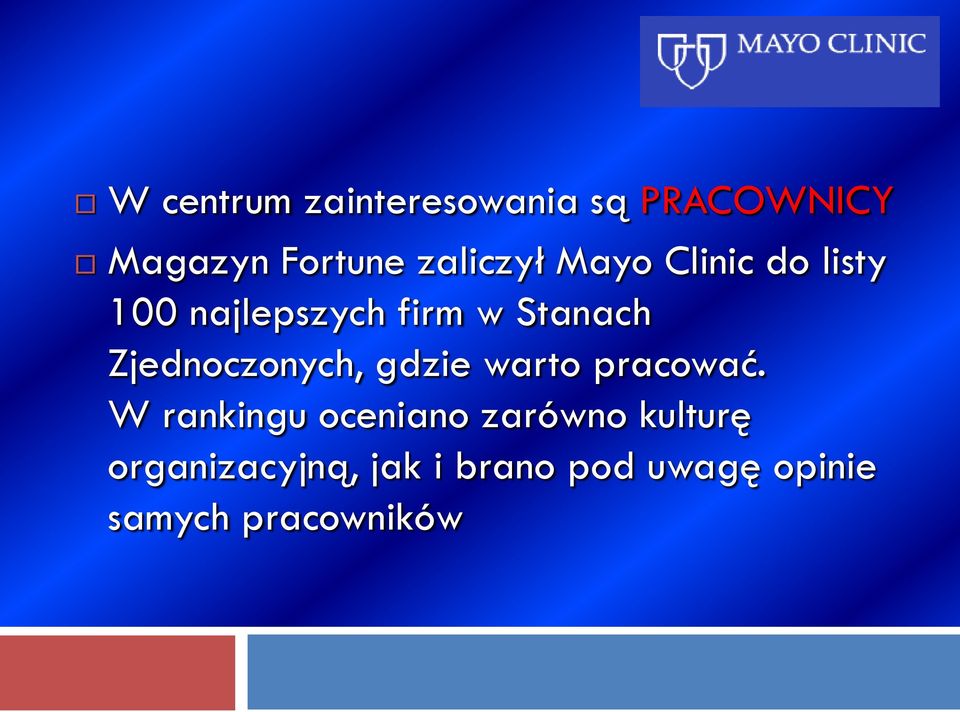 MAYO CLINIC

□ W centrum zainteresowania są PRACOWNICY

□ Magazyn Fortune zaliczył Mayo Clinic do listy 100 najlepszych firm w Stanach Zjednoczonych, gdzie warto pracować. W rankingu oceniano zarówno kulturę organizacyjną, jak i brano pod uwagę opinie samych pracowników